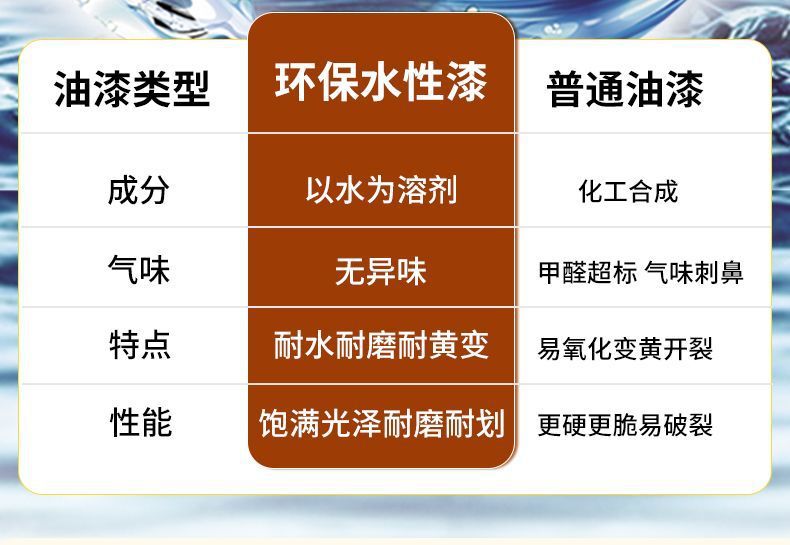 | 油漆类型 | 环保水性漆 | 普通油漆 |
|---|---|---|
| 成分 | 以水为溶剂 | 化工合成 |
| 气味 | 无异味 | 甲醛超标 气味刺鼻 |
| 特点 | 耐水耐磨耐黄变 | 易氧化变黄开裂 |
| 性能 | 饱满光泽耐磨耐划 | 更硬更脆易破裂 |